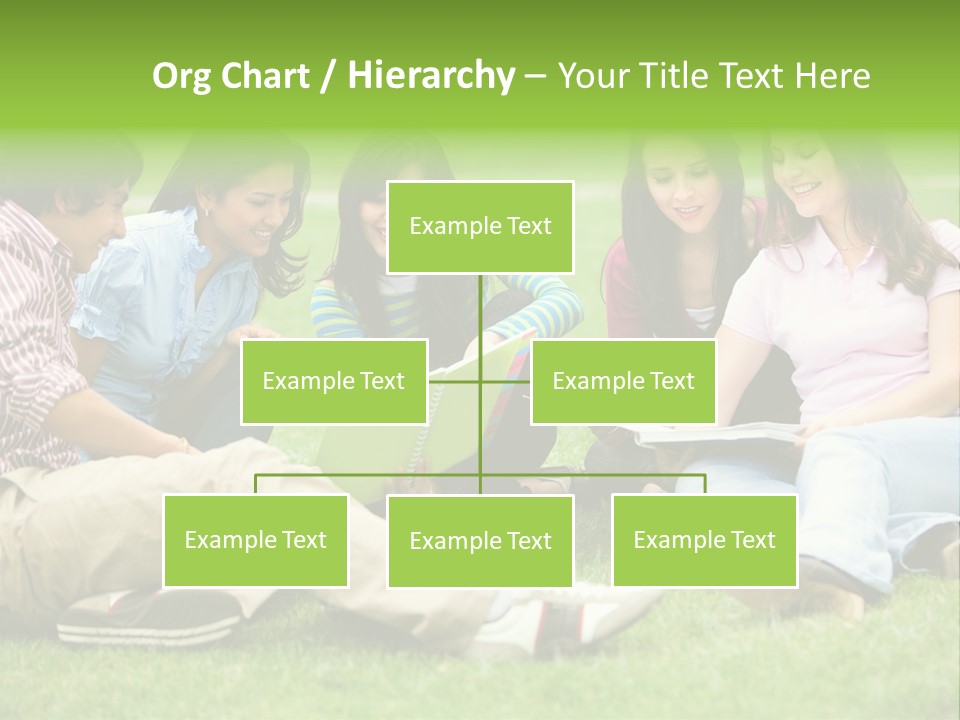 Org Chart / Hierarchy – Your Title Text Here

Example Text

Example Text

Example Text

Example Text

Example Text

Example Text